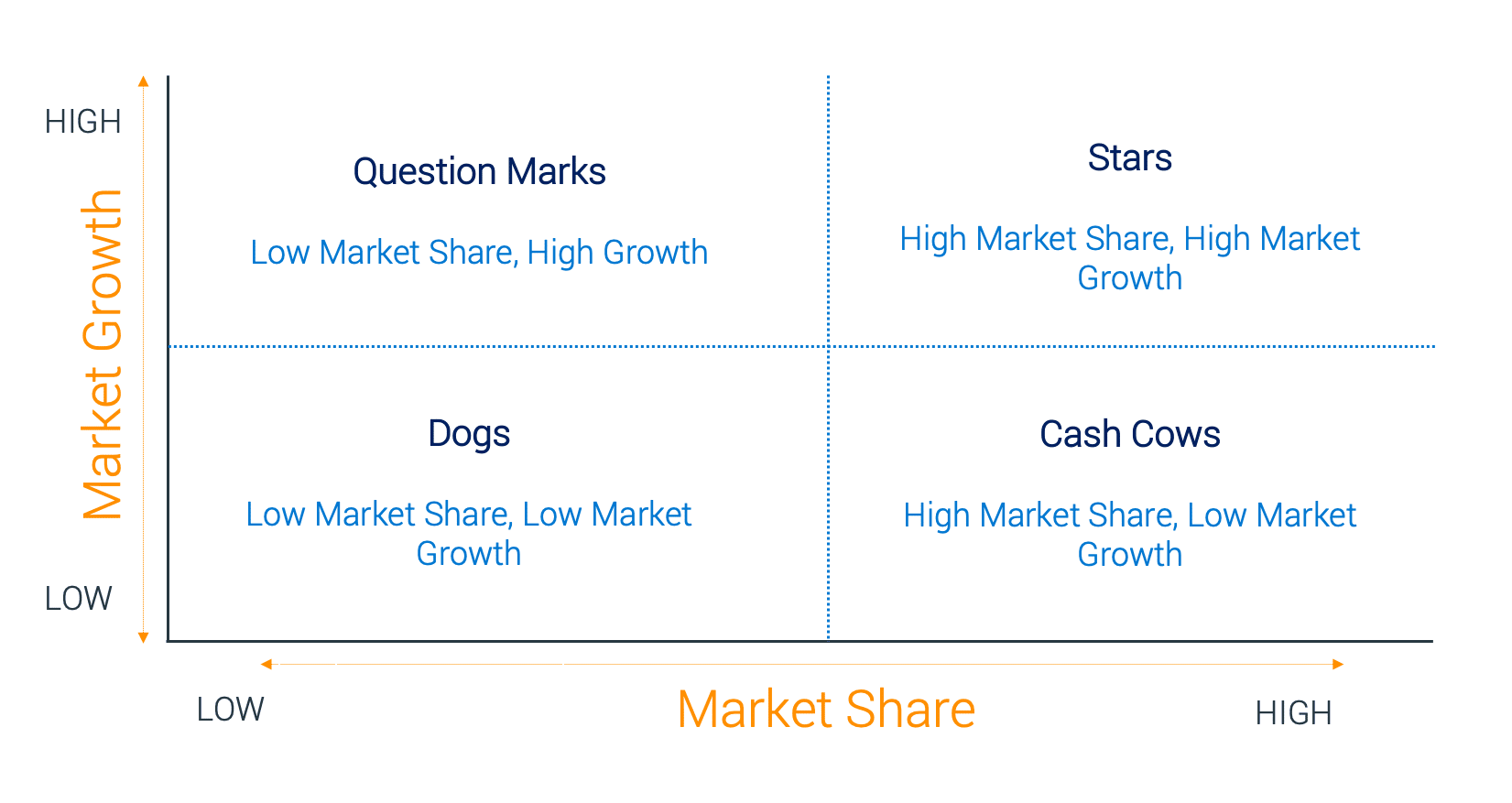 HIGH

Market Growth

LOW

Question Marks

Low Market Share, High Growth

Stars

High Market Share, High Market Growth

Dogs

Low Market Share, Low Market Growth

Cash Cows

High Market Share, Low Market Growth

LOW

Market Share

HIGH